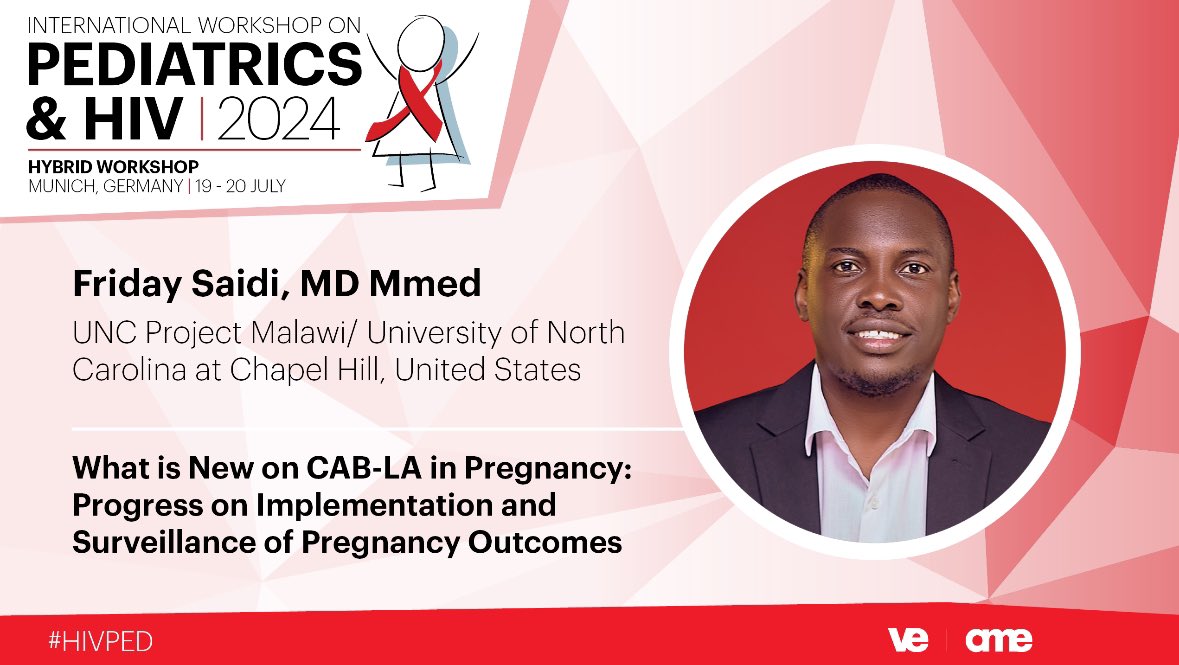 INTERNATIONAL WORKSHOP ON
PEDIATRICS & HIV | 2024
HYBRID WORKSHOP
MUNICH, GERMANY | 19 - 20 JULY

Friday Saidi, MD Mmed
UNC Project Malawi/ University of North Carolina at Chapel Hill, United States

What is New on CAB-LA in Pregnancy: Progress on Implementation and Surveillance of Pregnancy Outcomes

#HIVPED

ve | ame